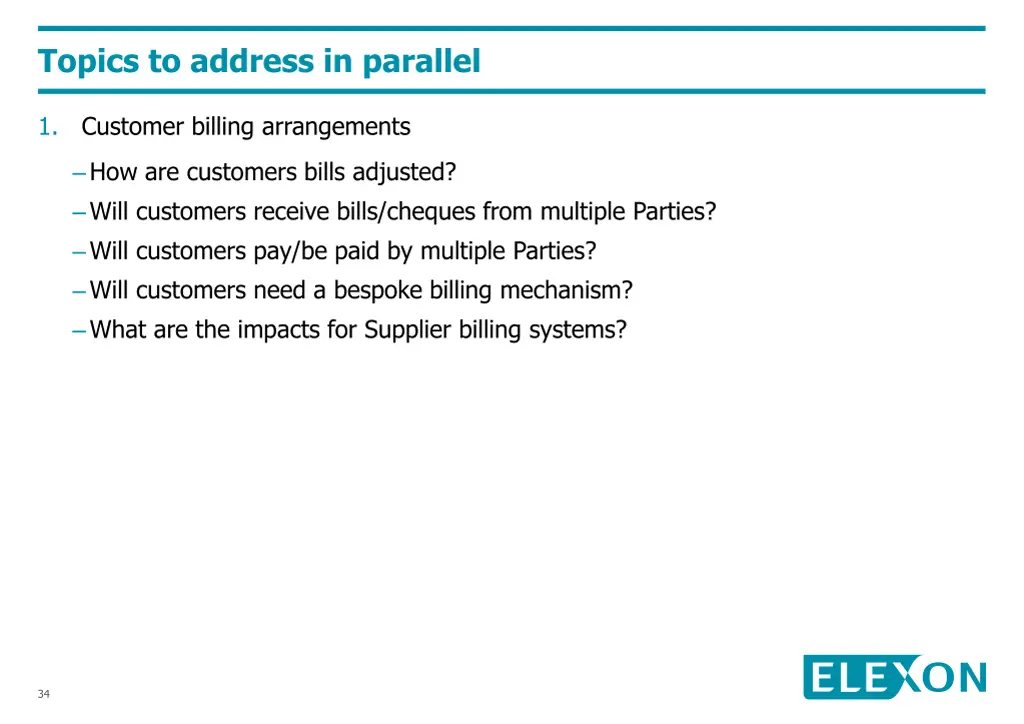 Topics to address in parallel

1. Customer billing arrangements

– How are customers bills adjusted?
– Will customers receive bills/cheques from multiple Parties?
– Will customers pay/be paid by multiple Parties?
– Will customers need a bespoke billing mechanism?
– What are the impacts for Supplier billing systems?

34

ELEXON